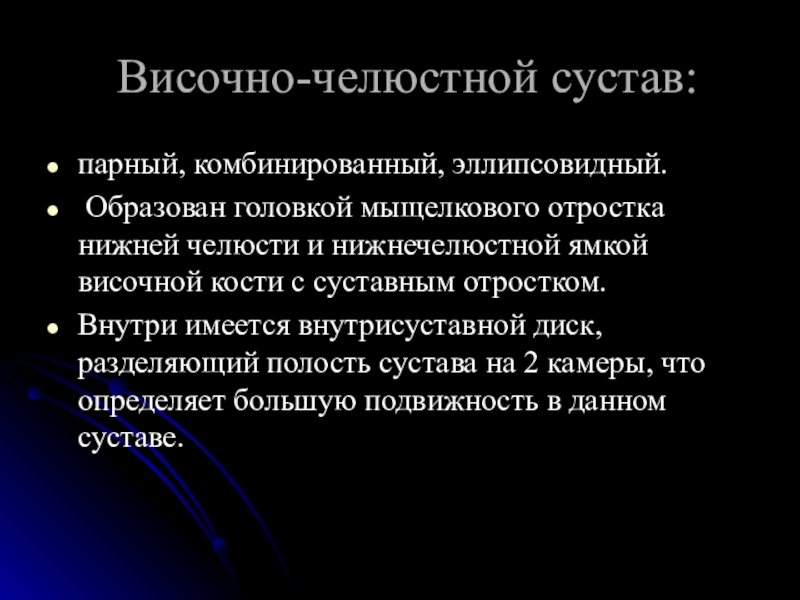 Височно-челюстной сустав:

- парный, комбинированный, эллипсовидный.
- Образован головкой мыщелкового отростка нижней челюсти и нижнечелюстной ямкой височной кости с суставным отростком.
- Внутри имеется внутрисуставной диск, разделяющий полость сустава на 2 камеры, что определяет большую подвижность в данном суставе.